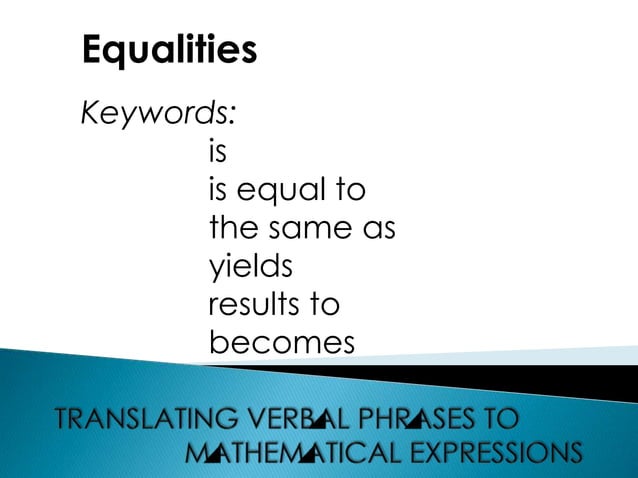 Equalities

Keywords:
is
is equal to
the same as
yields
results to
becomes

TRANSLATING VERBAL PHRASES TO MATHEMATICAL EXPRESSIONS